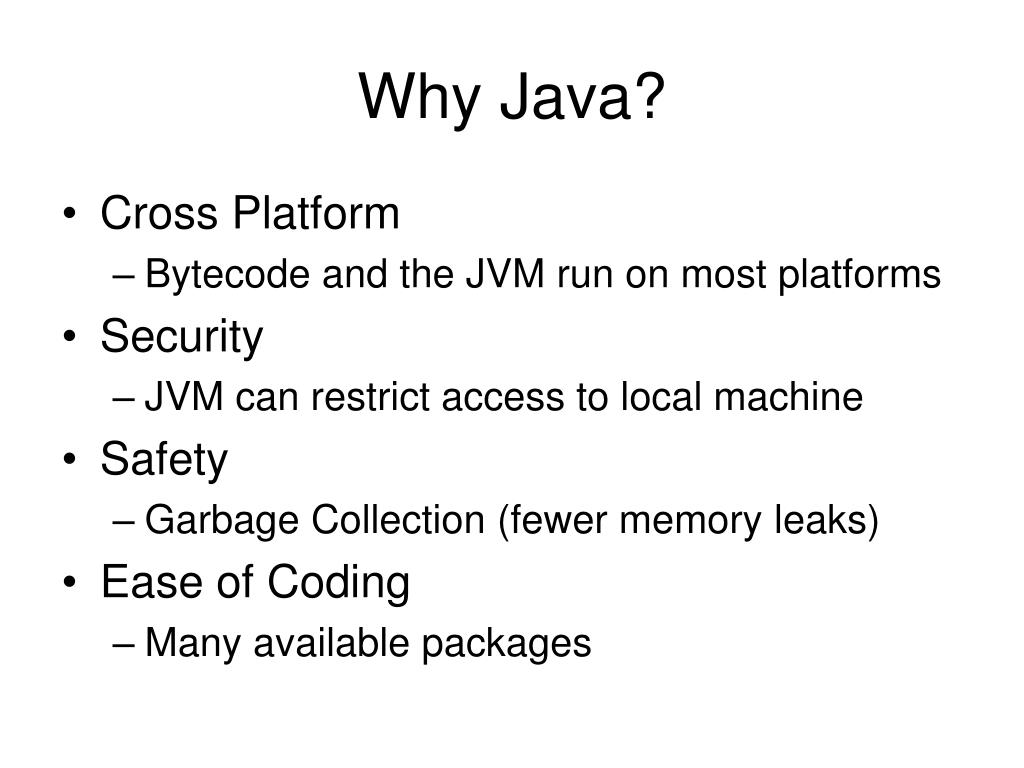 Why Java?

• Cross Platform
 – Bytecode and the JVM run on most platforms
• Security
 – JVM can restrict access to local machine
• Safety
 – Garbage Collection (fewer memory leaks)
• Ease of Coding
 – Many available packages